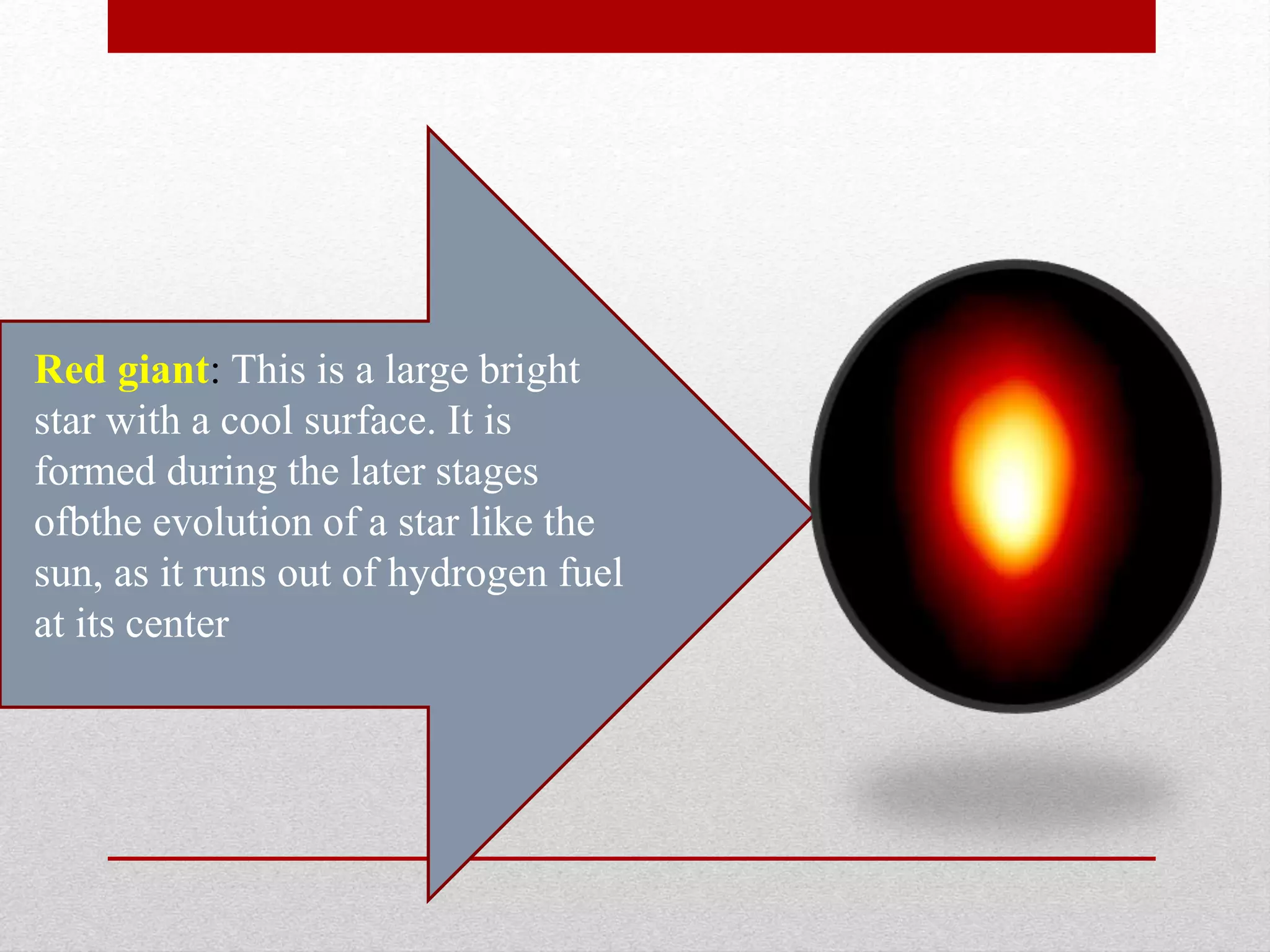 Red giant: This is a large bright star with a cool surface. It is formed during the later stages ofbthe evolution of a star like the sun, as it runs out of hydrogen fuel at its center